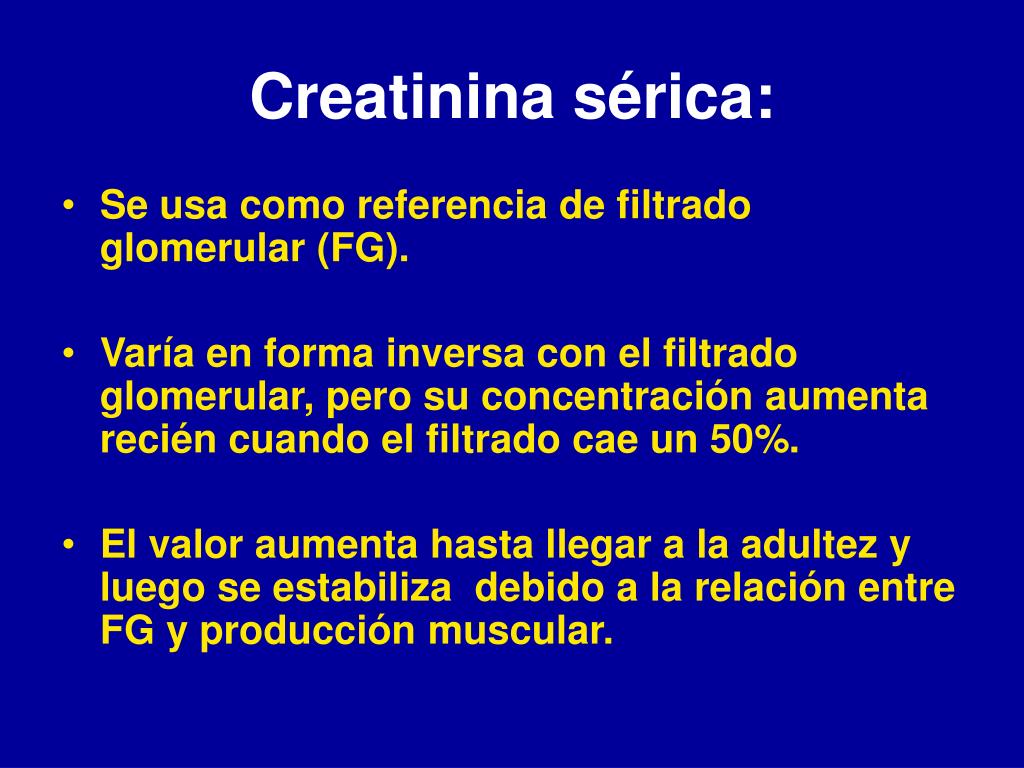 Creatinina sérica:

• Se usa como referencia de filtrado glomerular (FG).

• Varía en forma inversa con el filtrado glomerular, pero su concentración aumenta recién cuando el filtrado cae un 50%.

• El valor aumenta hasta llegar a la adultez y luego se estabiliza  debido a la relación entre FG y producción muscular.